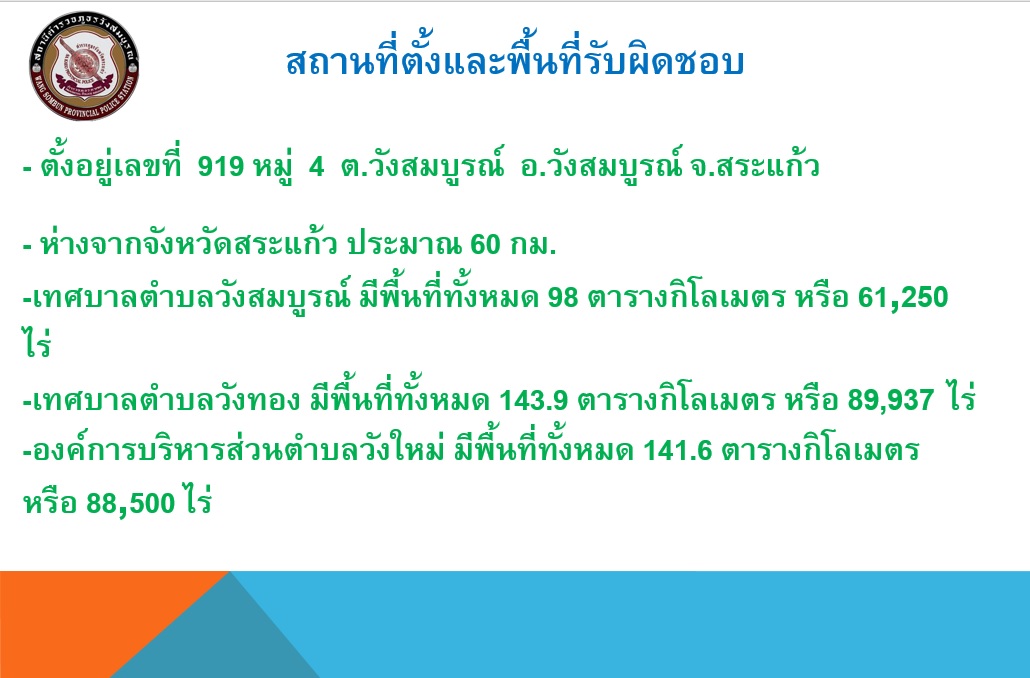 สถานีตำรวจภูธรวังสมบูรณ์
WANG SOMBUN PROVINCIAL POLICE STATION

สถานที่ตั้งและพื้นที่รับผิดชอบ

- ตั้งอยู่เลขที่ 919 หมู่ 4 ต.วังสมบูรณ์ อ.วังสมบูรณ์ จ.สระแก้ว

- ห่างจากจังหวัดสระแก้ว ประมาณ 60 กม.

-เทศบาลตำบลวังสมบูรณ์ มีพื้นที่ทั้งหมด 98 ตารางกิโลเมตร หรือ 61,250 ไร่

-เทศบาลตำบลวังทอง มีพื้นที่ทั้งหมด 143.9 ตารางกิโลเมตร หรือ 89,937 ไร่

-องค์การบริหารส่วนตำบลวังใหม่ มีพื้นที่ทั้งหมด 141.6 ตารางกิโลเมตร หรือ 88,500 ไร่